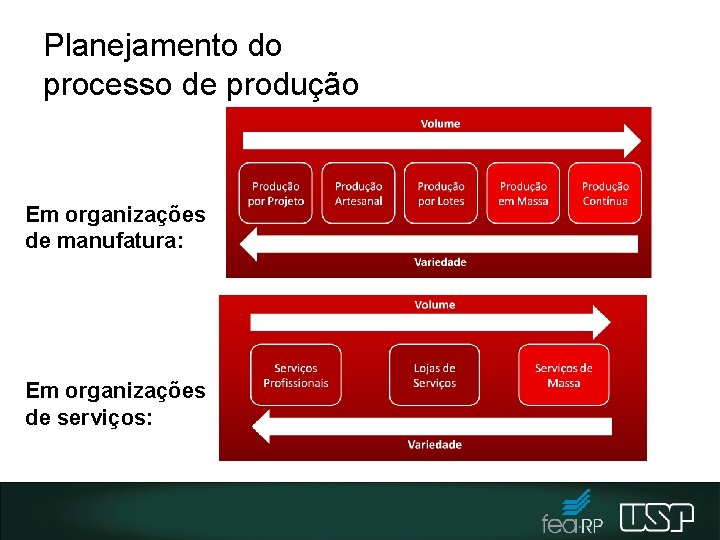 Planejamento do processo de produção

Em organizações de manufatura:

Volume

Produção por Projeto

Produção Artesanal

Produção por Lotes

Produção em Massa

Produção Contínua

Variedade

Em organizações de serviços:

Volume

Serviços Profissionais

Lojas de Serviços

Serviços de Massa

Variedade

fea-RP

USP